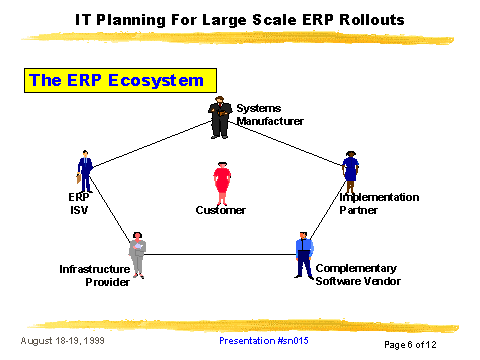 IT Planning For Large Scale ERP Rollouts

The ERP Ecosystem

Systems Manufacturer

ERP ISV

Customer

Implementation Partner

Infrastructure Provider

Complementary Software Vendor

August 18-19, 1999

Presentation #sn015

Page 6 of 12